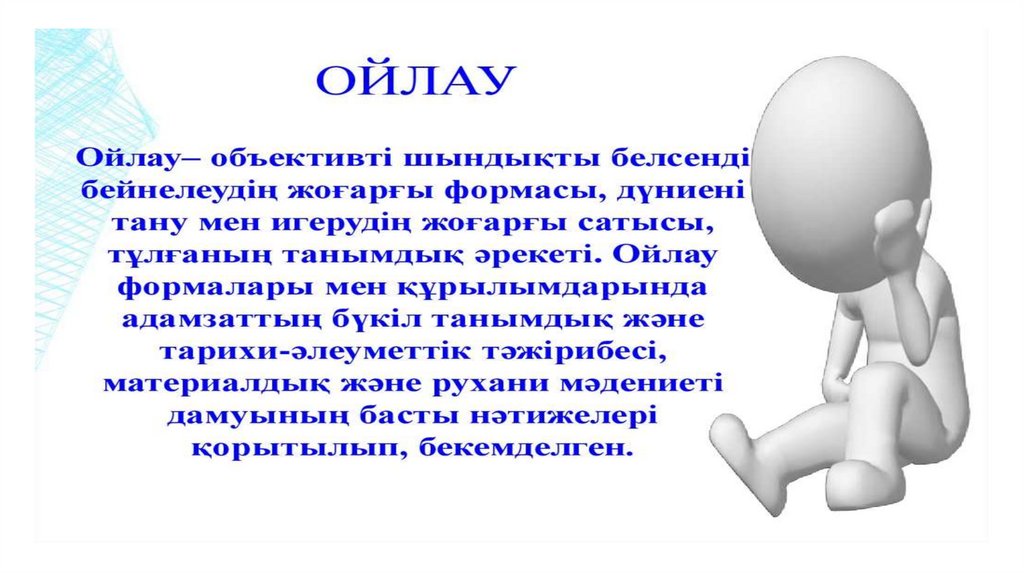 ОЙЛАУ

Ойлау– объективті шындықты белсенді бейнелеудің жоғарғы формасы, дүниені тану мен игерудің жоғарғы сатысы, тұлғаның танымдық әрекеті. Ойлау формалары мен құрылымдарында адамзаттың бүкіл танымдық және тарихи-әлеуметтік тәжірибесі, материалдық және рухани мәдениеті дамуының басты нәтижелері қорытылып, бекемделген.